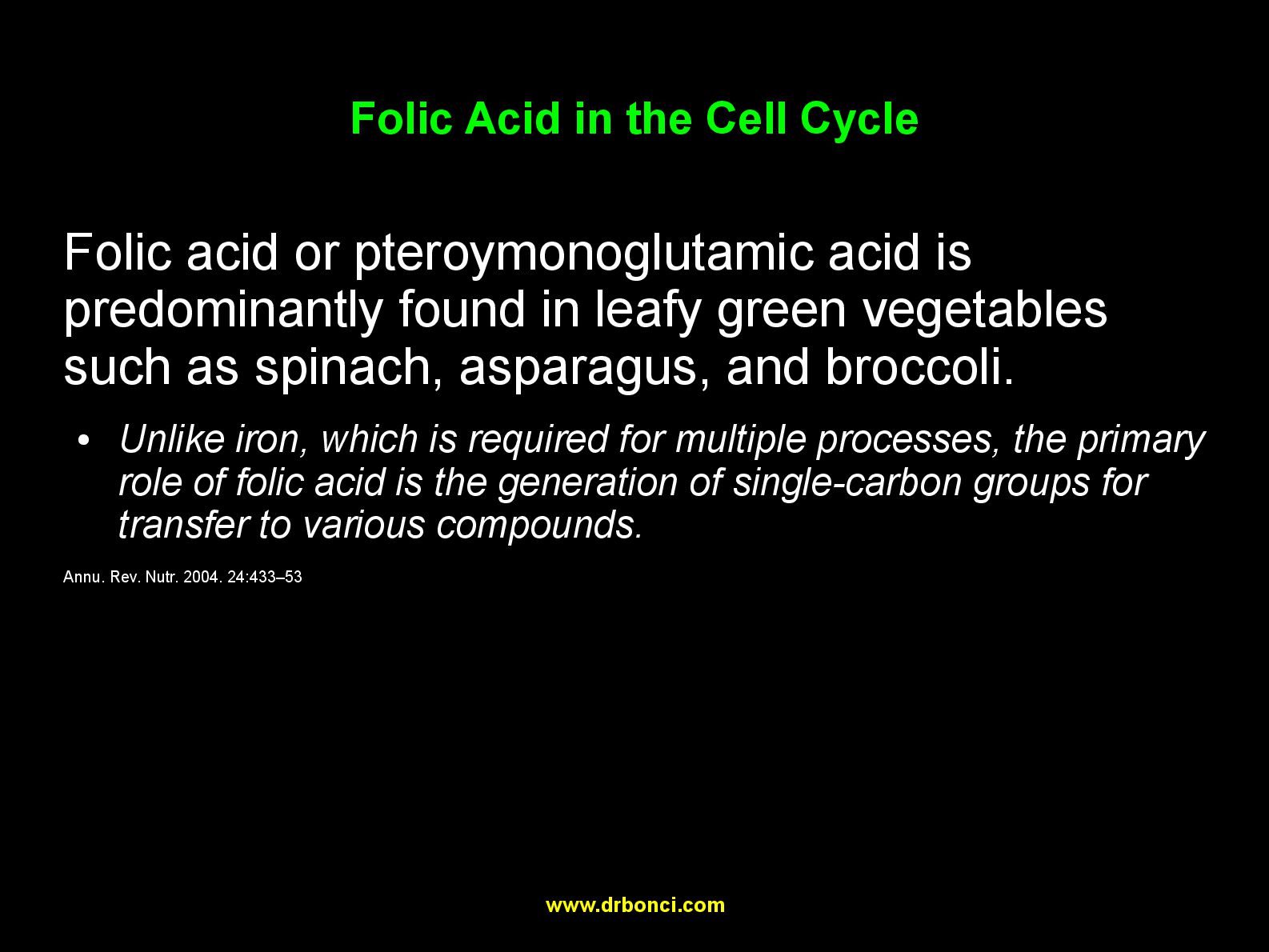 Folic Acid in the Cell Cycle

Folic acid or pteroymonoglutamic acid is predominantly found in leafy green vegetables such as spinach, asparagus, and broccoli.

• Unlike iron, which is required for multiple processes, the primary role of folic acid is the generation of single-carbon groups for transfer to various compounds.

Annu. Rev. Nutr. 2004. 24:433–53

www.drbonci.com